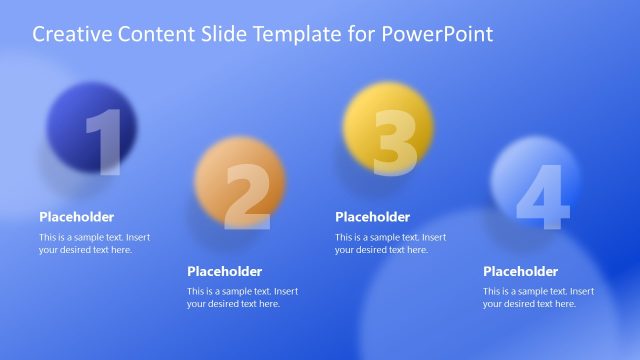 Creative Content Slide Template for PowerPoint

1

Placeholder

This is a sample text. Insert your desired text here.

2

Placeholder

This is a sample text. Insert your desired text here.

3

Placeholder

This is a sample text. Insert your desired text here.

4

Placeholder

This is a sample text. Insert your desired text here.